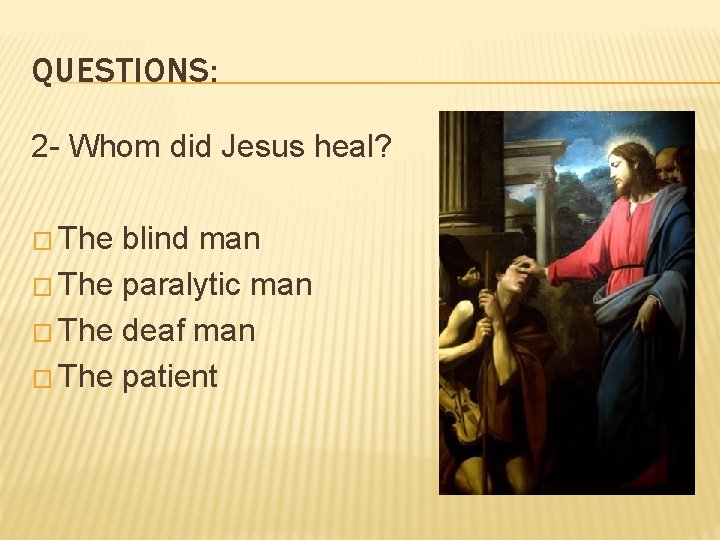 QUESTIONS:

2- Whom did Jesus heal?

□ The blind man
□ The paralytic man
□ The deaf man
□ The patient